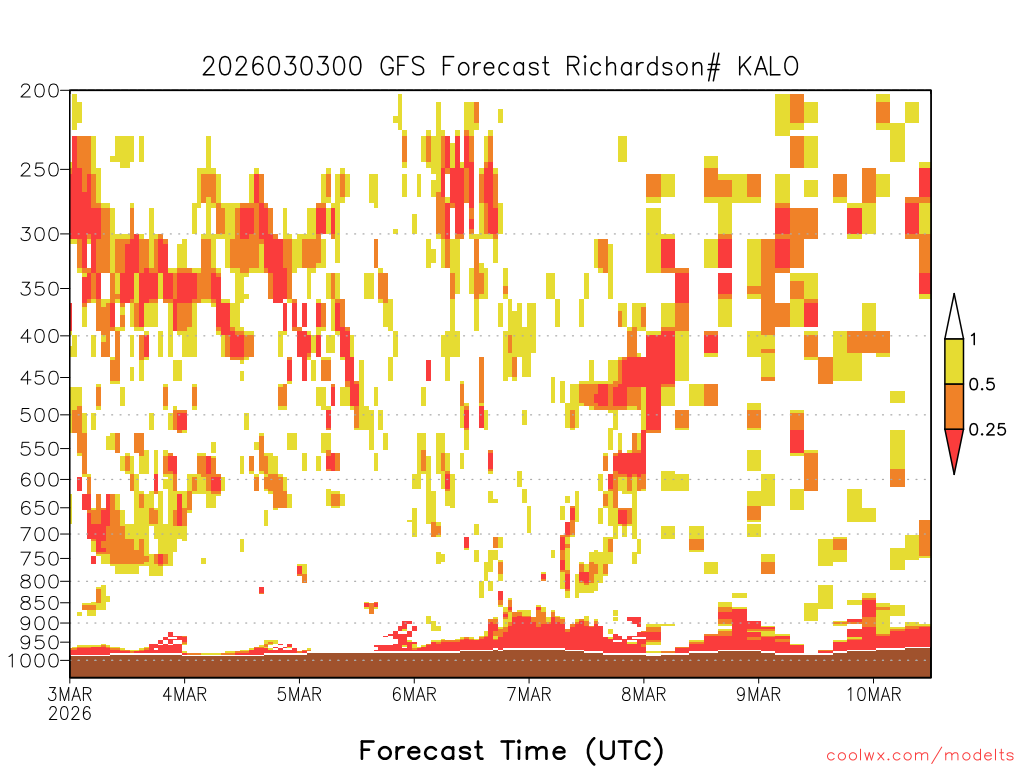 2026030300 GFS Forecast Richardson# KALO

200
250
300
350
400
450
500
550
600
650
700
750
800
850
900
950
1000

1
0.5
0.25

3MAR
2026
4MAR
5MAR
6MAR
7MAR
8MAR
9MAR
10MAR

Forecast Time (UTC)

coolwx.com/modelts